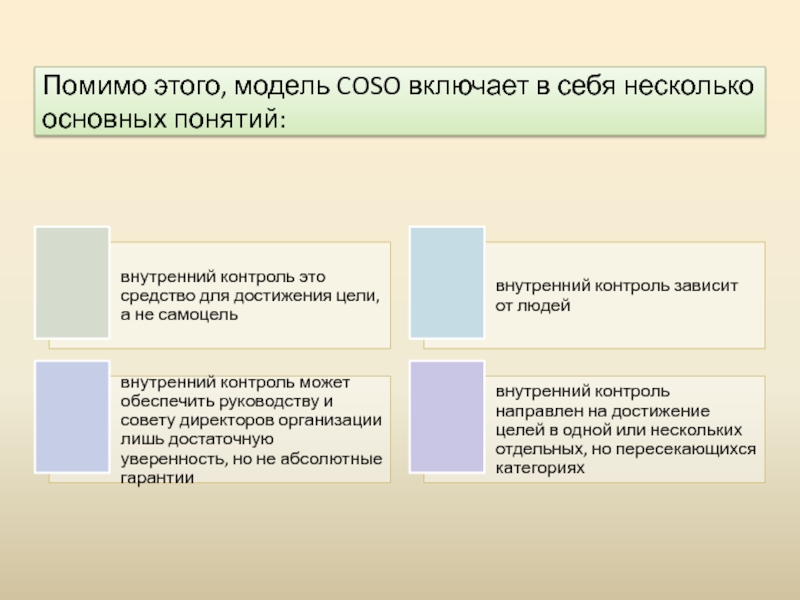 Помимо этого, модель COSO включает в себя несколько основных понятий:

внутренний контроль это средство для достижения цели, а не самоцель

внутренний контроль зависит от людей

внутренний контроль может обеспечить руководству и совету директоров организации лишь достаточную уверенность, но не абсолютные гарантии

внутренний контроль направлен на достижение целей в одной или нескольких отдельных, но пересекающихся категориях